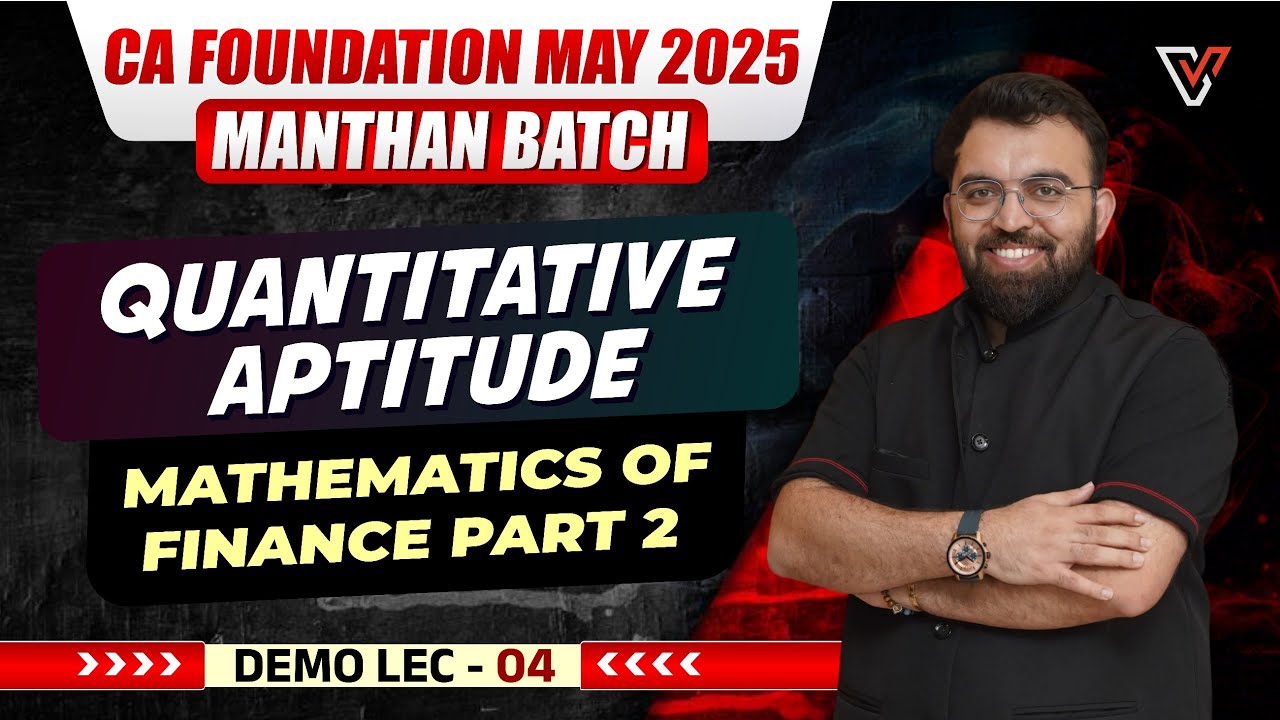 CA FOUNDATION MAY 2025
MANTHAN BATCH

QUANTITATIVE APTITUDE

MATHEMATICS OF FINANCE PART 2

DEMO LEC - 04